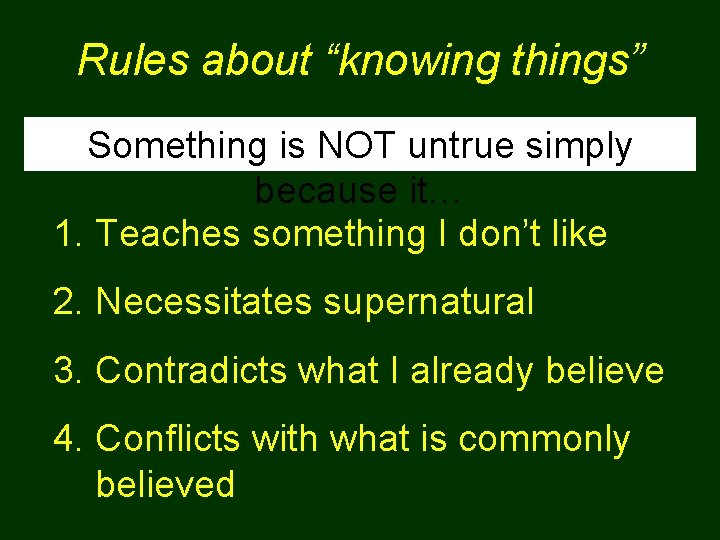 Rules about “knowing things”

Something is NOT untrue simply because it…

1. Teaches something I don’t like

2. Necessitates supernatural

3. Contradicts what I already believe

4. Conflicts with what is commonly believed